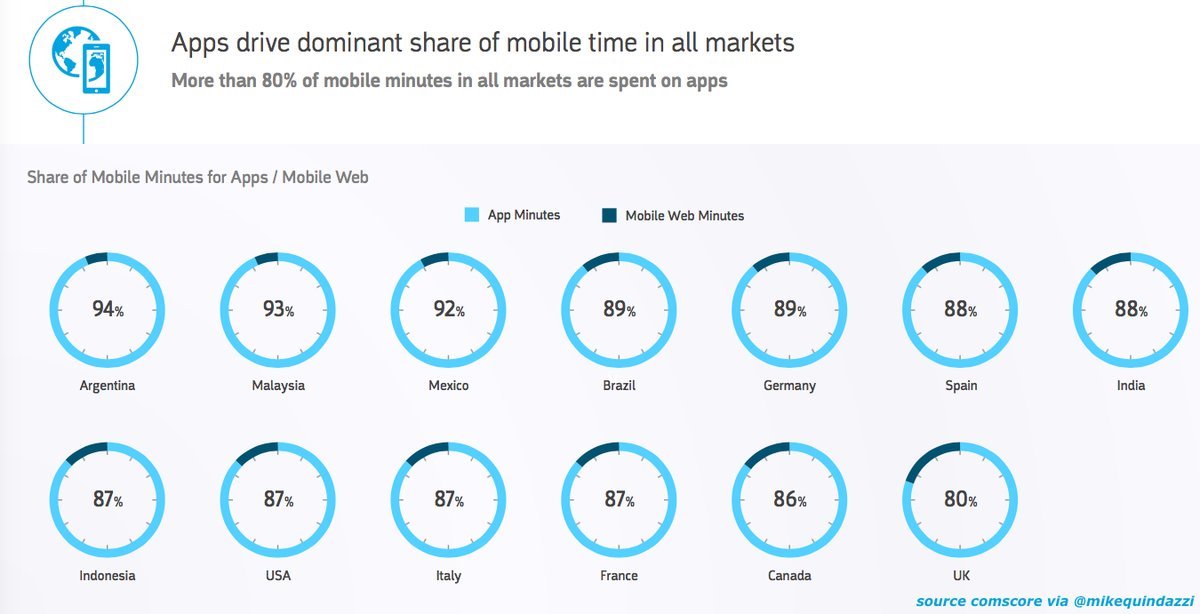 Apps drive dominant share of mobile time in all markets

More than 80% of mobile minutes in all markets are spent on apps

Share of Mobile Minutes for Apps / Mobile Web

App Minutes Mobile Web Minutes

94% Argentina

93% Malaysia

92% Mexico

89% Brazil

89% Germany

88% Spain

88% India

87% Indonesia

87% USA

87% Italy

87% France

86% Canada

80% UK

source comscore via @mikequindazzi